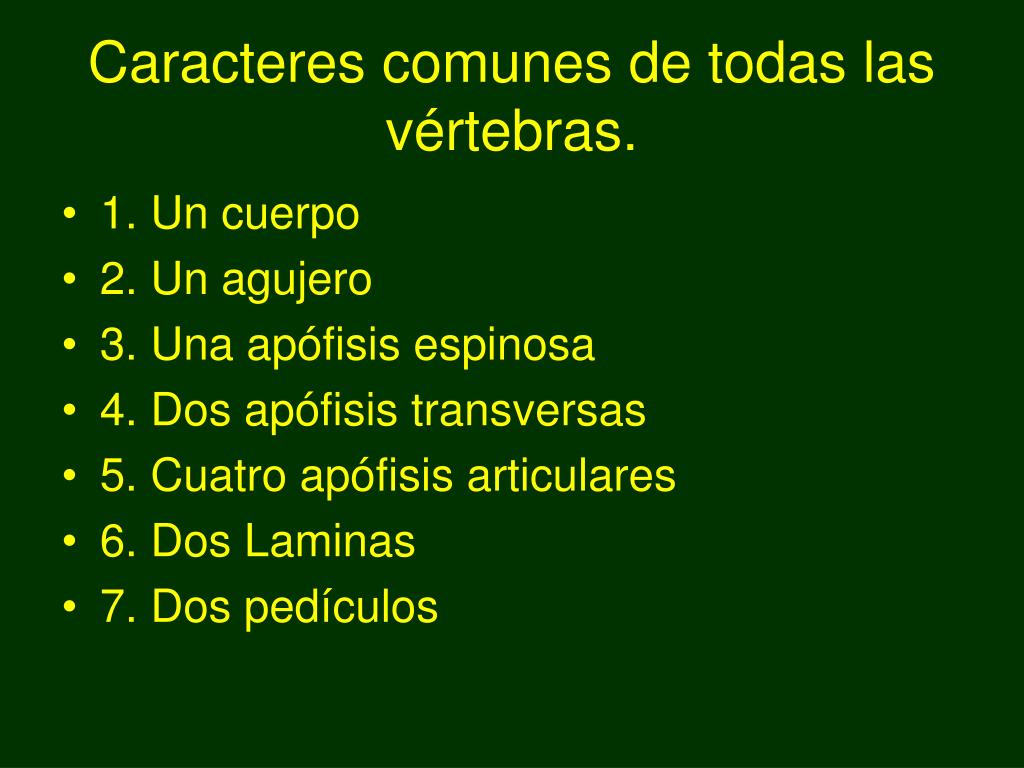 Caracteres comunes de todas las vértebras.

• 1. Un cuerpo
• 2. Un agujero
• 3. Una apófisis espinosa
• 4. Dos apófisis transversas
• 5. Cuatro apófisis articulares
• 6. Dos Laminas
• 7. Dos pedículos